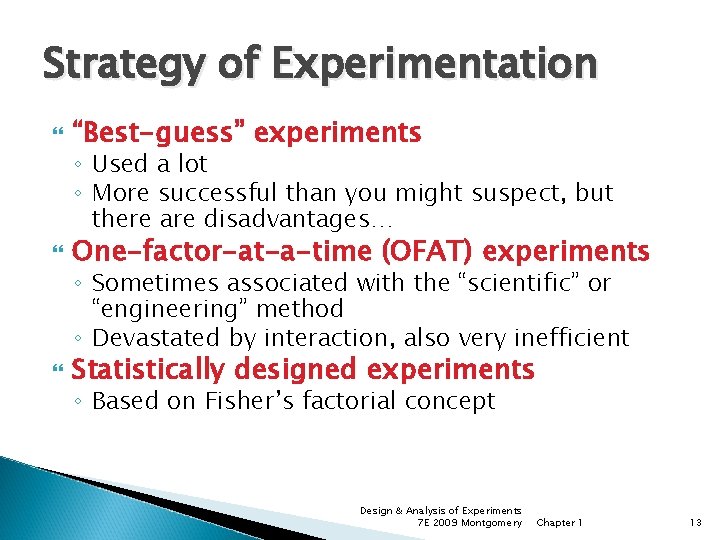 Strategy of Experimentation

“Best-guess” experiments
◦ Used a lot
◦ More successful than you might suspect, but there are disadvantages…

One-factor-at-a-time (OFAT) experiments
◦ Sometimes associated with the “scientific” or “engineering” method
◦ Devastated by interaction, also very inefficient

Statistically designed experiments
◦ Based on Fisher’s factorial concept

Design & Analysis of Experiments 7E 2009 Montgomery Chapter 1 13